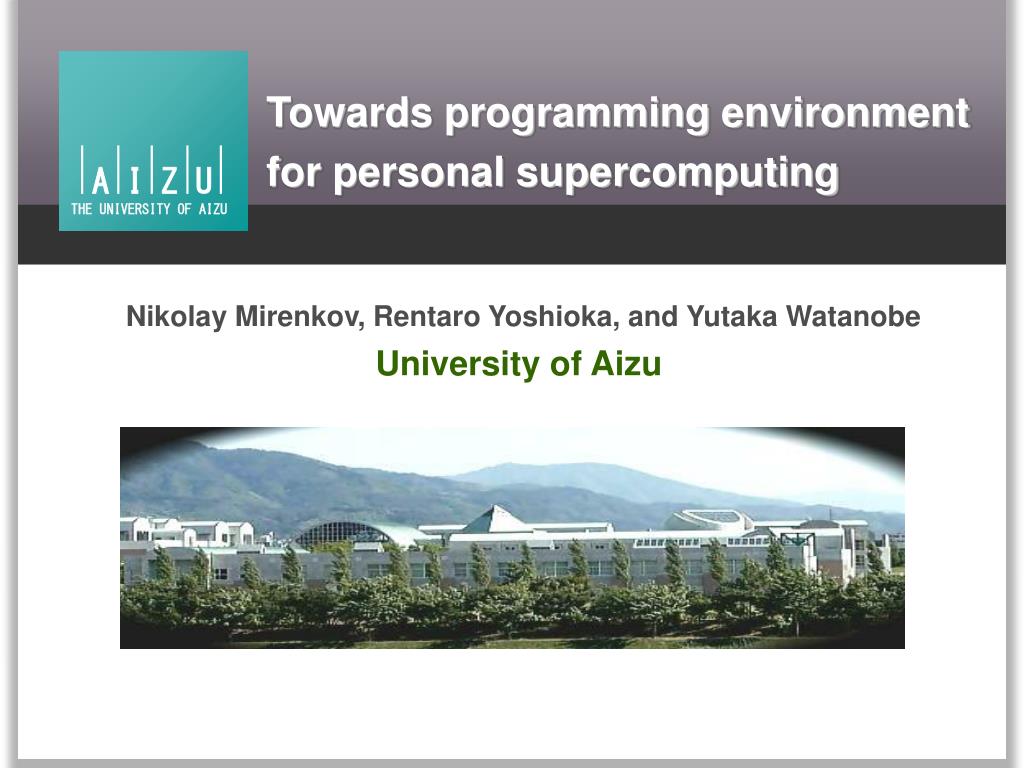 AIZU
THE UNIVERSITY OF AIZU

Towards programming environment for personal supercomputing

Nikolay Mirenkov, Rentaro Yoshioka, and Yutaka Watanobe
University of Aizu